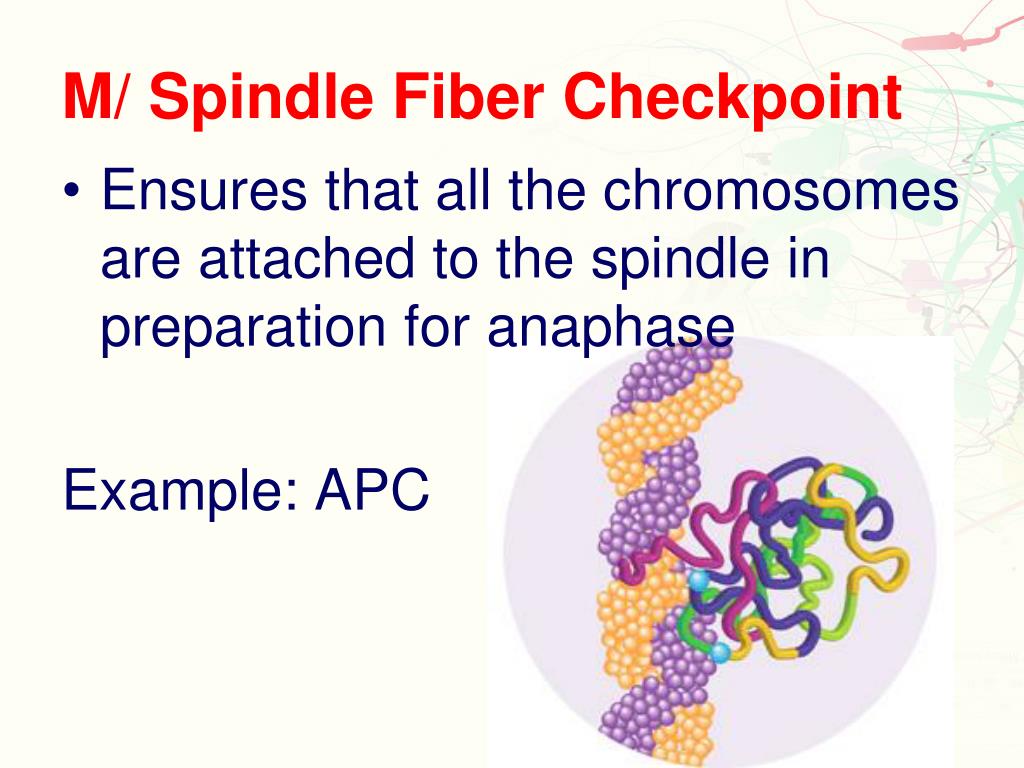 M/ Spindle Fiber Checkpoint

• Ensures that all the chromosomes are attached to the spindle in preparation for anaphase

Example: APC